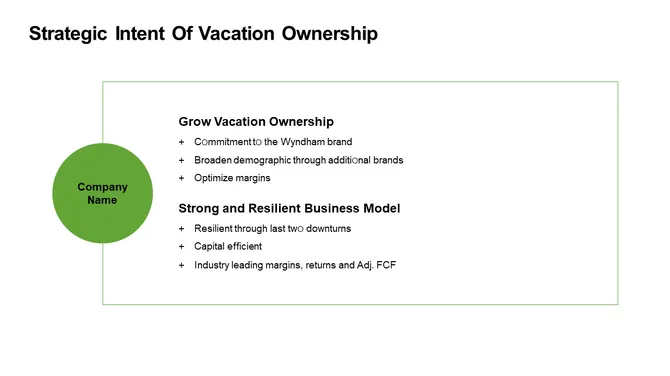 Strategic Intent Of Vacation Ownership

Company Name

Grow Vacation Ownership

+ Commitment to the Wyndham brand

+ Broaden demographic through additional brands

+ Optimize margins

Strong and Resilient Business Model

+ Resilient through last two downturns

+ Capital efficient

+ Industry leading margins, returns and Adj. FCF